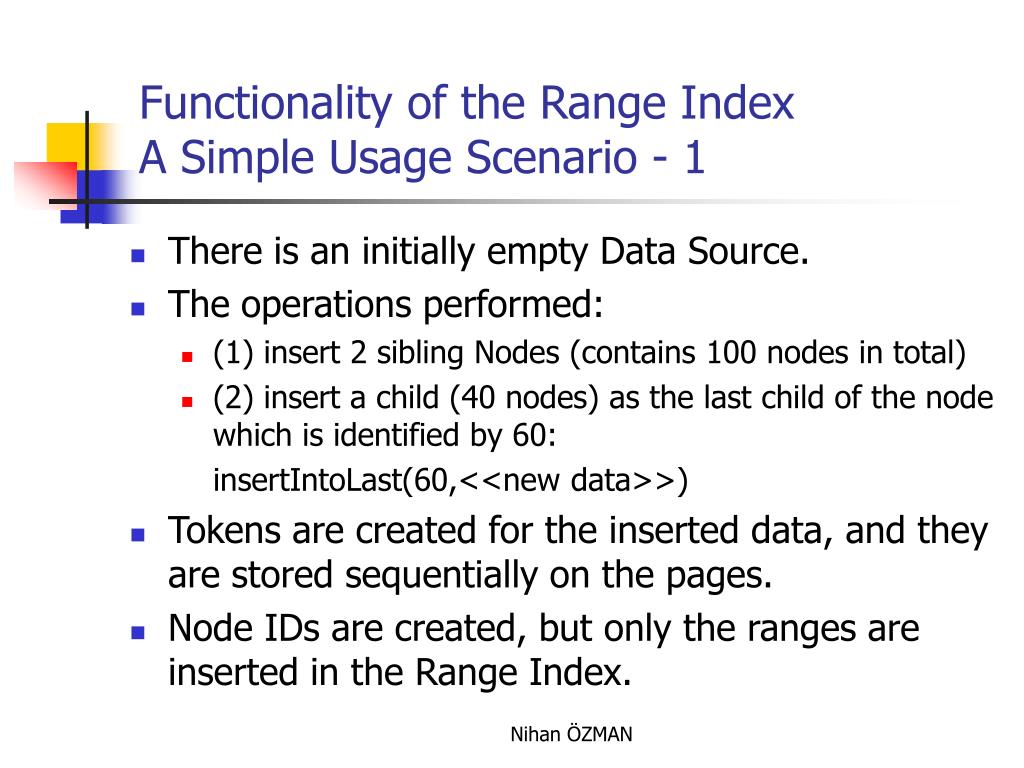 Functionality of the Range Index
A Simple Usage Scenario - 1

There is an initially empty Data Source.

The operations performed:

(1) insert 2 sibling Nodes (contains 100 nodes in total)

(2) insert a child (40 nodes) as the last child of the node which is identified by 60:

insertIntoLast(60,<<new data>>)

Tokens are created for the inserted data, and they are stored sequentially on the pages.

Node IDs are created, but only the ranges are inserted in the Range Index.

Nihan ÖZMAN